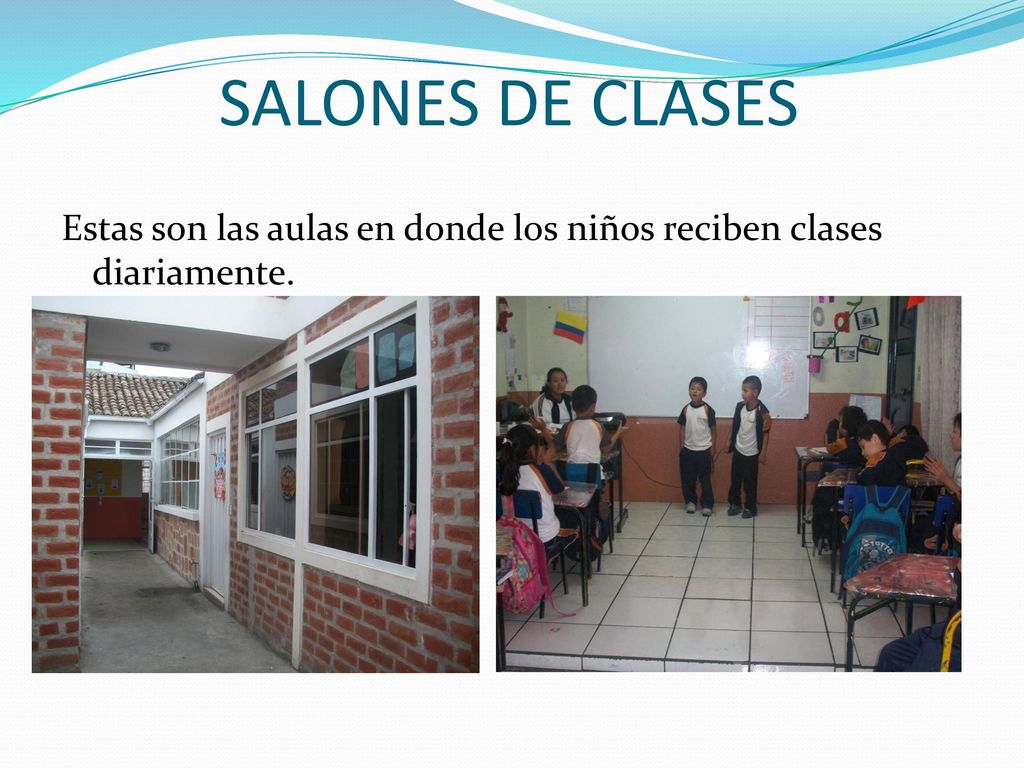 SALONES DE CLASES

Estas son las aulas en donde los niños reciben clases diariamente.